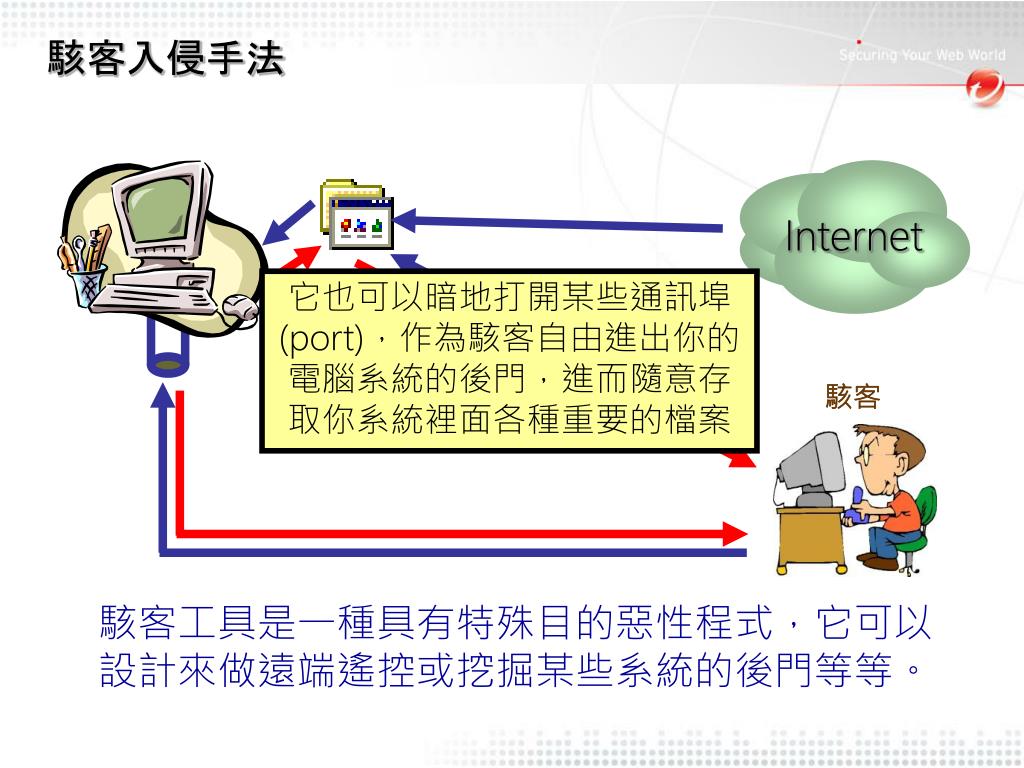 駭客入侵手法

Securing Your Web World

Internet

它也可以暗地打開某些通訊埠(port)，作為駭客自由進出你的電腦系統的後門，進而隨意存取你系統裡面各種重要的檔案

駭客

駭客工具是一種具有特殊目的惡性程式，它可以設計來做遠端遙控或挖掘某些系統的後門等等。